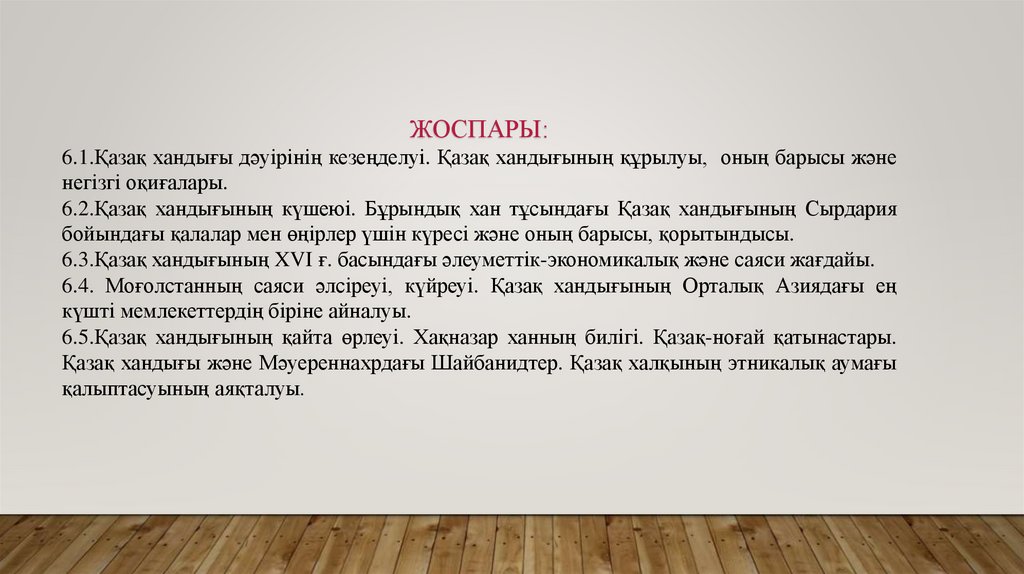 ЖОСПАРЫ:

6.1.Қазақ хандығы дәуірінің кезеңделуі. Қазақ хандығының құрылуы, оның барысы және негізгі оқиғалары.
6.2.Қазақ хандығының күшеюі. Бұрындық хан тұсындағы Қазақ хандығының Сырдария бойындағы қалалар мен өңірлер үшін күресі және оның барысы, қорытындысы.
6.3.Қазақ хандығының XVI ғ. басындағы әлеуметтік-экономикалық және саяси жағдайы.
6.4. Моғолстанның саяси әлсіреуі, күйреуі. Қазақ хандығының Орталық Азиядағы ең күшті мемлекеттердің біріне айналуы.
6.5.Қазақ хандығының қайта өрлеуі. Хақназар ханның билігі. Қазақ-ноғай қатынастары. Қазақ хандығы және Мәуереннахрдағы Шайбанидтер. Қазақ халқының этникалық аумағы қалыптасуының аяқталуы.